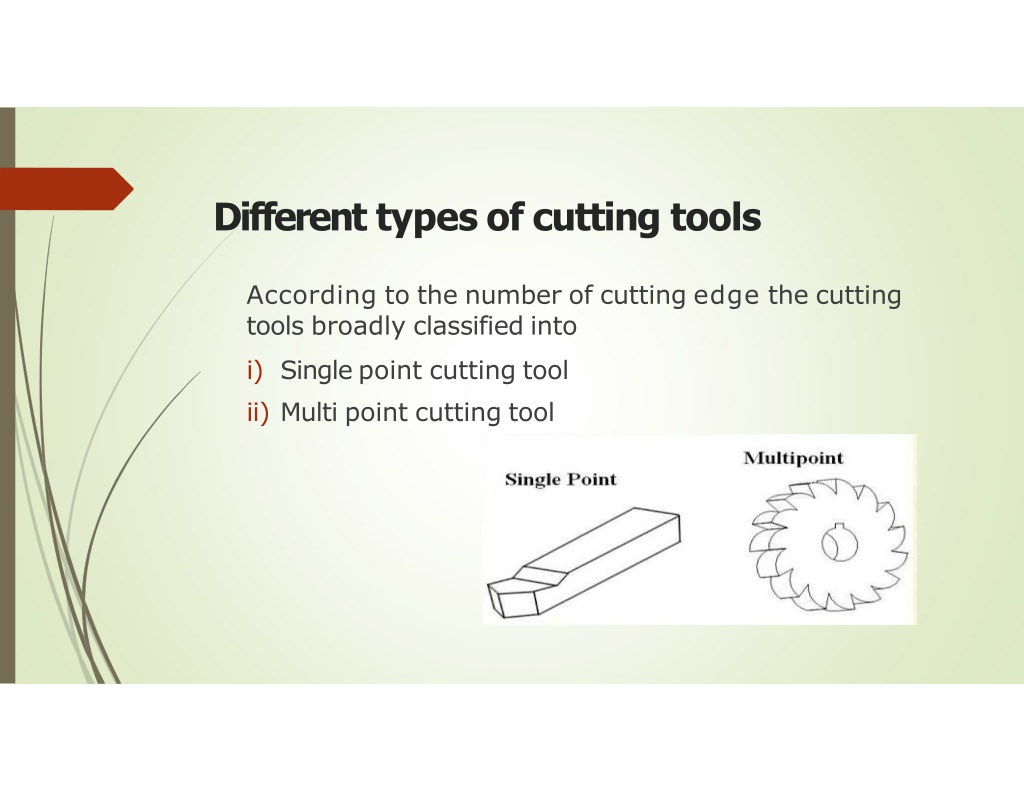 Different types of cutting tools

According to the number of cutting edge the cutting tools broadly classified into

i) Single point cutting tool

ii) Multi point cutting tool

Single Point

Multipoint